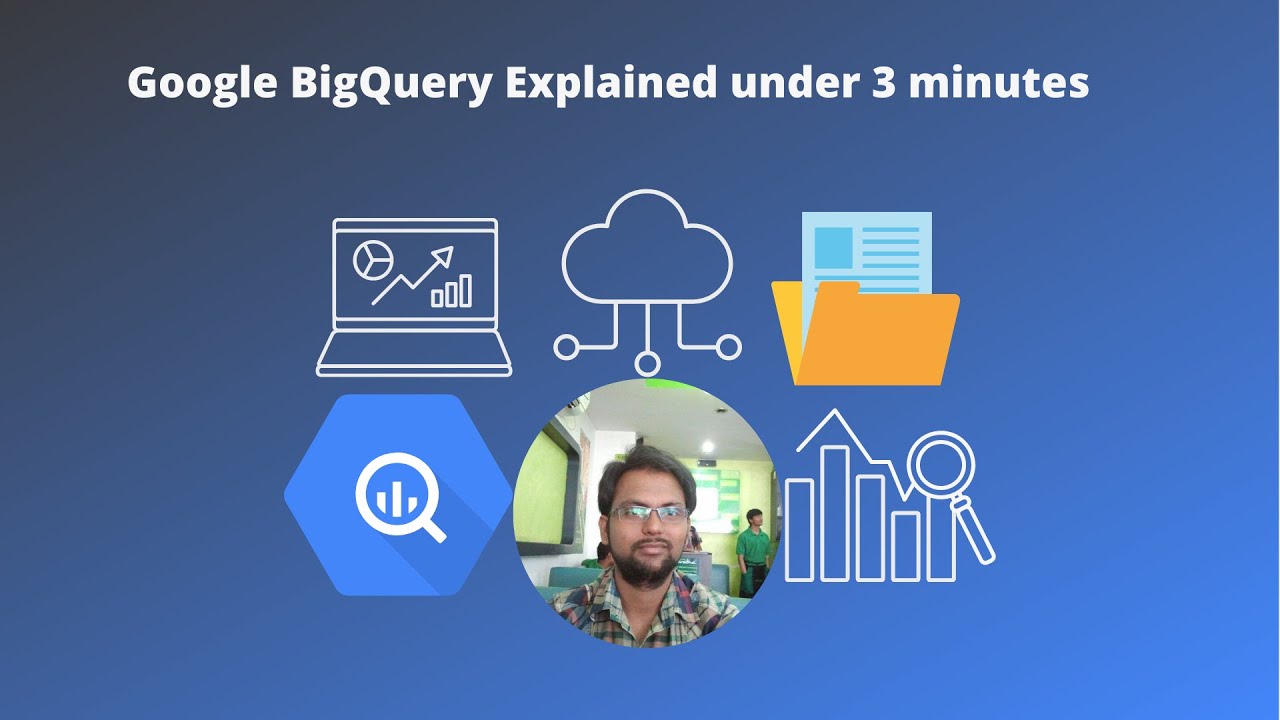 Google BigQuery Explained under 3 minutes